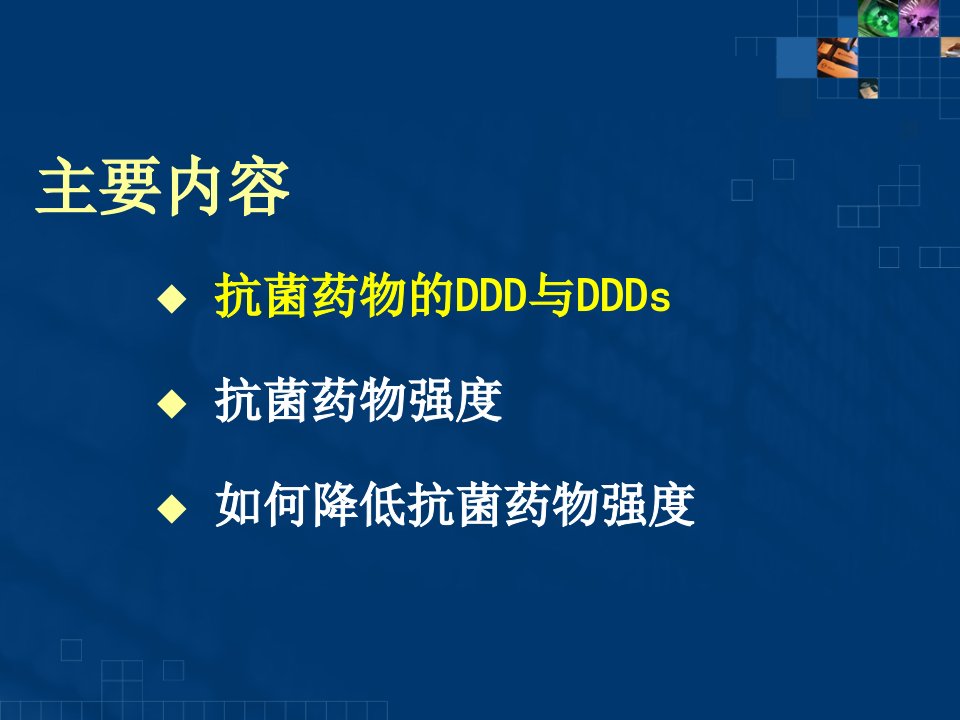 主要内容

◆ 抗菌药物的DDD与DDDs

◆ 抗菌药物强度

◆ 如何降低抗菌药物强度